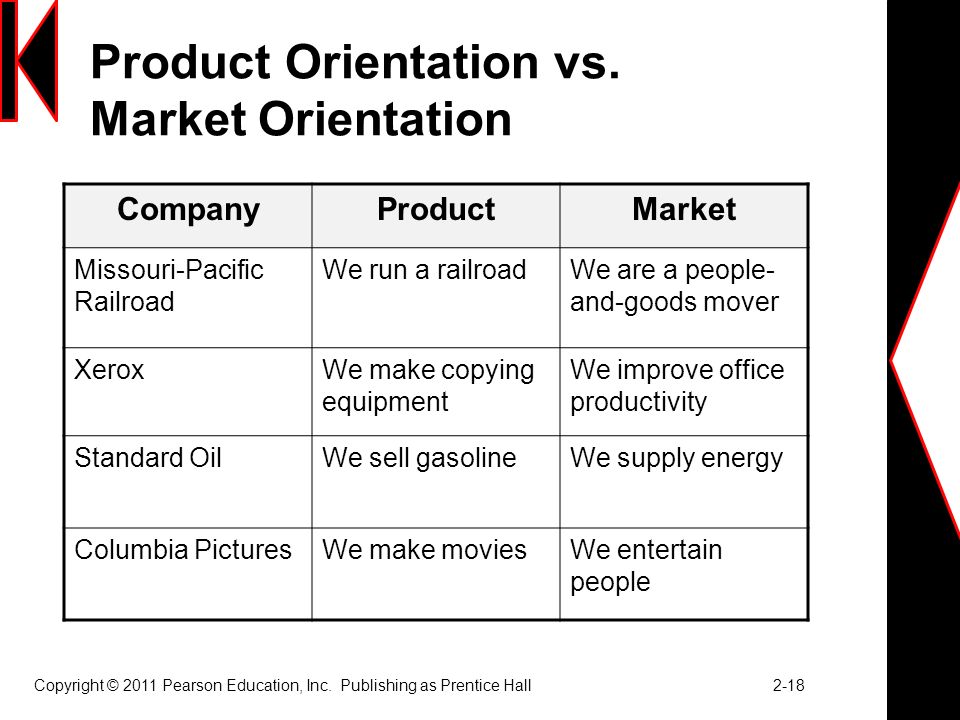 Product Orientation vs. Market Orientation

| Company | Product | Market |
|---|---|---|
| Missouri-Pacific Railroad | We run a railroad | We are a people-and-goods mover |
| Xerox | We make copying equipment | We improve office productivity |
| Standard Oil | We sell gasoline | We supply energy |
| Columbia Pictures | We make movies | We entertain people |

Copyright © 2011 Pearson Education, Inc. Publishing as Prentice Hall

2-18